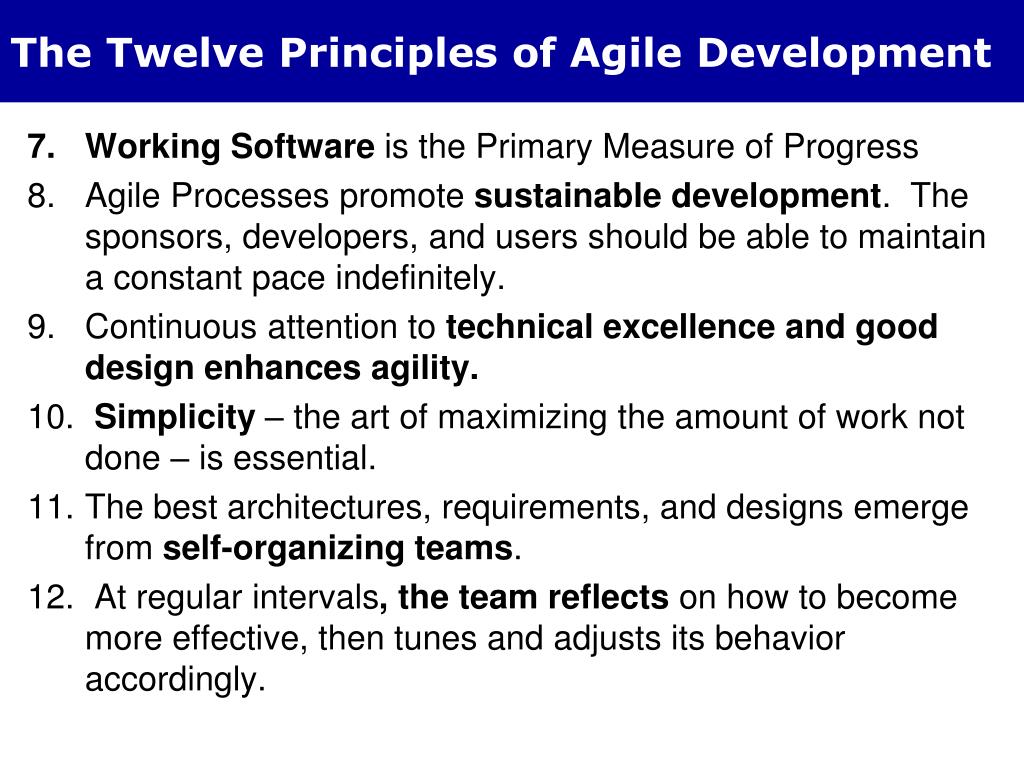 The Twelve Principles of Agile Development

7. Working Software is the Primary Measure of Progress
8. Agile Processes promote sustainable development. The sponsors, developers, and users should be able to maintain a constant pace indefinitely.
9. Continuous attention to technical excellence and good design enhances agility.
10. Simplicity – the art of maximizing the amount of work not done – is essential.
11. The best architectures, requirements, and designs emerge from self-organizing teams.
12. At regular intervals, the team reflects on how to become more effective, then tunes and adjusts its behavior accordingly.